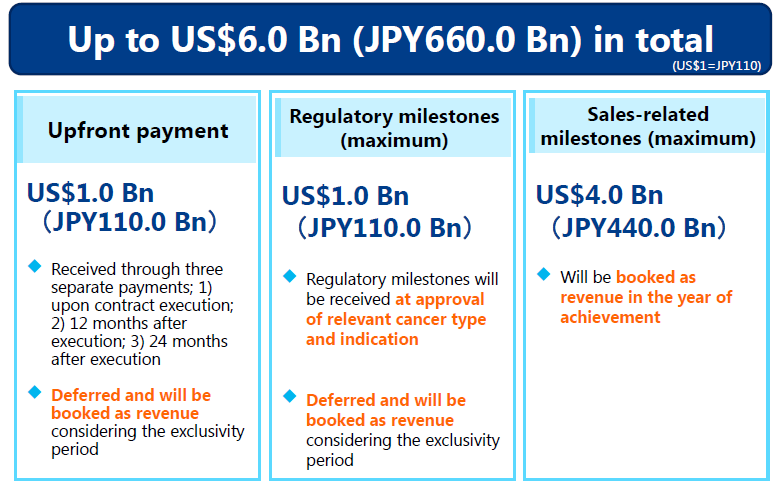 Up to US$6.0 Bn (JPY660.0 Bn) in total

(US$1=JPY110)

Upfront payment

US$1.0 Bn
（JPY110.0 Bn）

◆ Received through three separate payments; 1) upon contract execution; 2) 12 months after execution; 3) 24 months after execution

◆ Deferred and will be booked as revenue considering the exclusivity period

Regulatory milestones (maximum)

US$1.0 Bn
（JPY110.0 Bn）

◆ Regulatory milestones will be received at approval of relevant cancer type and indication

◆ Deferred and will be booked as revenue considering the exclusivity period

Sales-related milestones (maximum)

US$4.0 Bn
（JPY440.0 Bn）

◆ Will be booked as revenue in the year of achievement